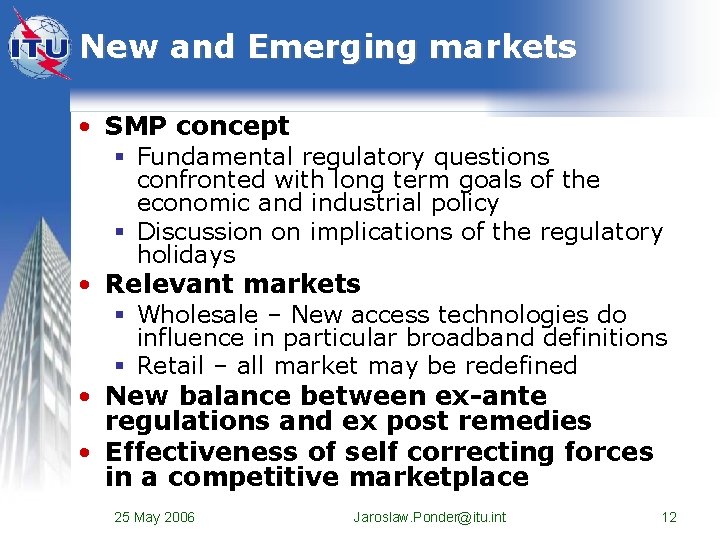 ITU

New and Emerging markets

• SMP concept
  ▪ Fundamental regulatory questions confronted with long term goals of the economic and industrial policy
  ▪ Discussion on implications of the regulatory holidays
• Relevant markets
  ▪ Wholesale – New access technologies do influence in particular broadband definitions
  ▪ Retail – all market may be redefined
• New balance between ex-ante regulations and ex post remedies
• Effectiveness of self correcting forces in a competitive marketplace

25 May 2006

Jaroslaw.Ponder@itu.int

12